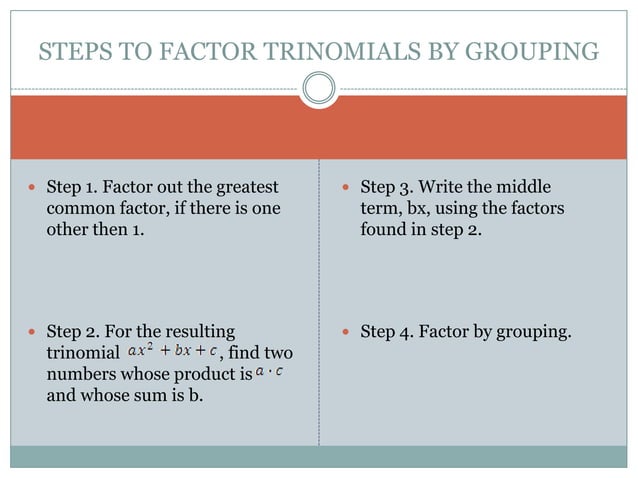 STEPS TO FACTOR TRINOMIALS BY GROUPING

- Step 1. Factor out the greatest common factor, if there is one other then 1.

- Step 2. For the resulting trinomial $ax^2 + bx + c$, find two numbers whose product is $a \cdot c$ and whose sum is b.

- Step 3. Write the middle term, bx, using the factors found in step 2.

- Step 4. Factor by grouping.